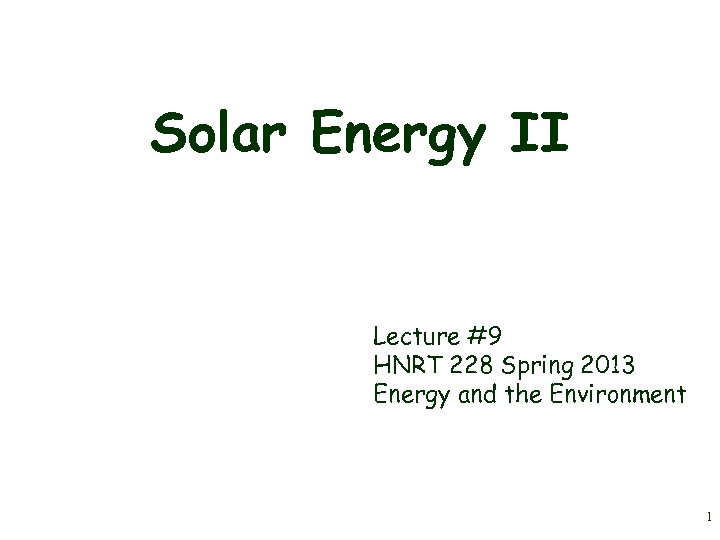 Solar Energy II

Lecture #9
HNRT 228 Spring 2013
Energy and the Environment

1